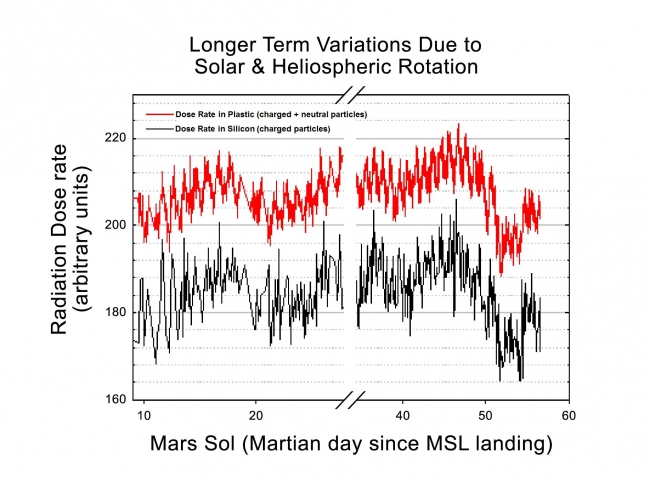 Longer Term Variations Due to Solar & Heliospheric Rotation

Dose Rate in Plastic (charged + neutral particles)
Dose Rate in Silicon (charged particles)

Radiation Dose rate (arbitrary units)

220
200
180
160

10
20
40
50
60

Mars Sol (Martian day since MSL landing)